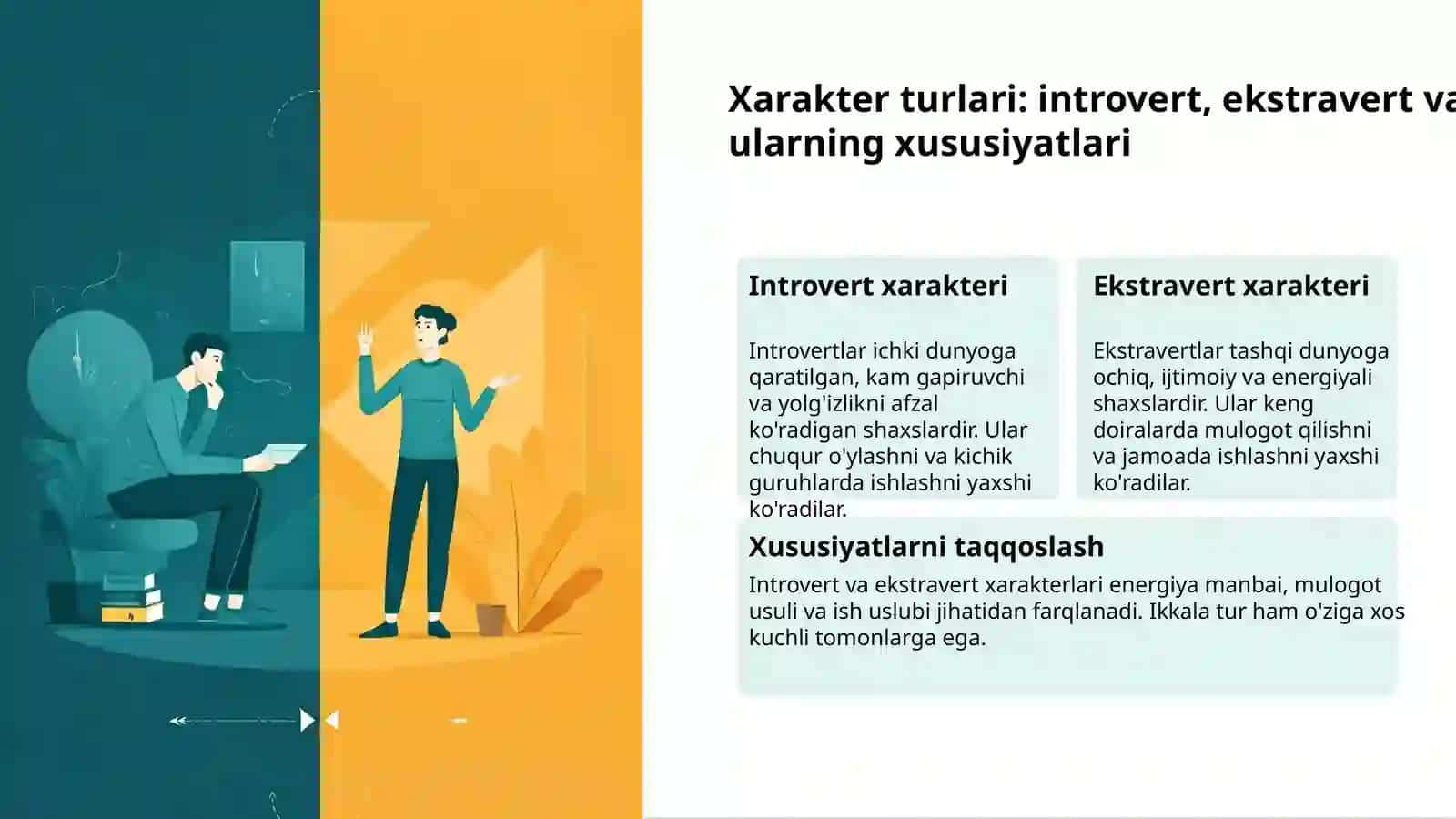 Xarakter turlari: introvert, ekstravert va
ularning xususiyatlari

Introvert xarakteri

Introvertlar ichki dunyoga qaratilgan, kam gapiruvchi va yolg'izlikni afzal ko'radigan shaxslardir. Ular chuqur o'ylashni va kichik guruhlarda ishlashni yaxshi ko'radilar.

Ekstravert xarakteri

Ekstravertlar tashqi dunyoga ochiq, ijtimoiy va energiyali shaxslardir. Ular keng doiralarda mulogot qilishni va jamoada ishlashni yaxshi ko'radilar.

Xususiyatlarni taqqoslash

Introvert va ekstravert xarakterlari energiya manbai, mulogot usuli va ish uslubi jihatidan farqlanadi. Ikkala tur ham o'ziga xos kuchli tomonlarga ega.